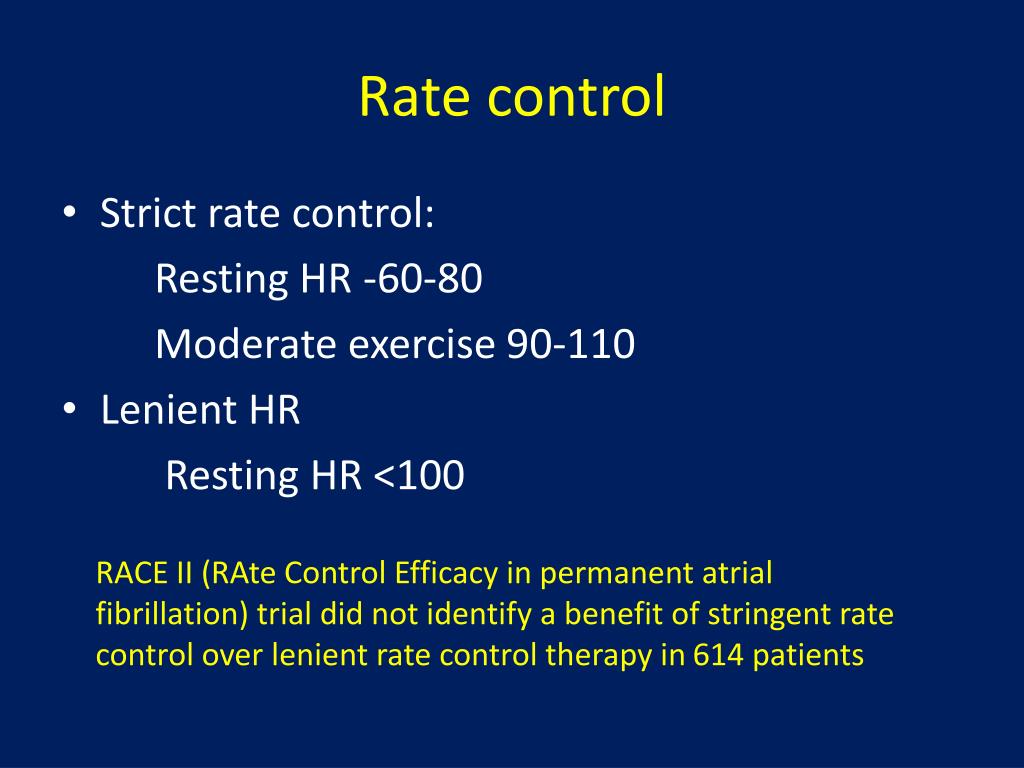 Rate control

• Strict rate control:
Resting HR -60-80
Moderate exercise 90-110
• Lenient HR
Resting HR <100

RACE II (RAte Control Efficacy in permanent atrial fibrillation) trial did not identify a benefit of stringent rate control over lenient rate control therapy in 614 patients